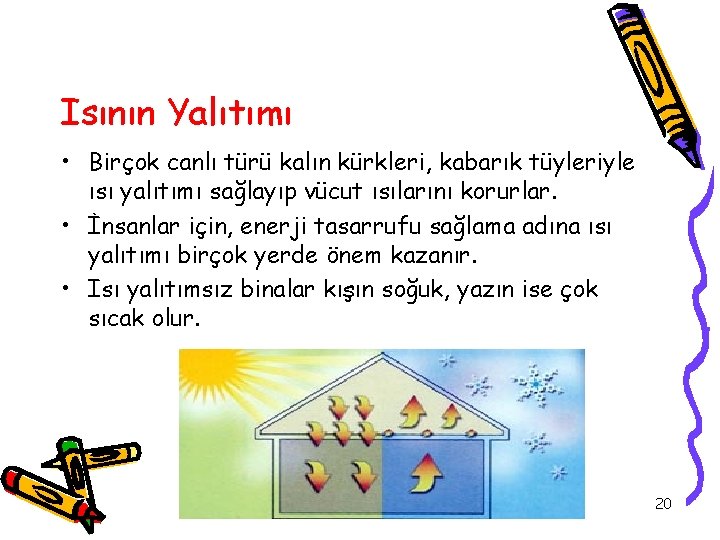 Isının Yalıtımı

• Birçok canlı türü kalın kürkleri, kabarık tüyleriyle ısı yalıtımı sağlayıp vücut ısılarını korurlar.
• İnsanlar için, enerji tasarrufu sağlama adına ısı yalıtımı birçok yerde önem kazanır.
• Isı yalıtımsız binalar kışın soğuk, yazın ise çok sıcak olur.

20